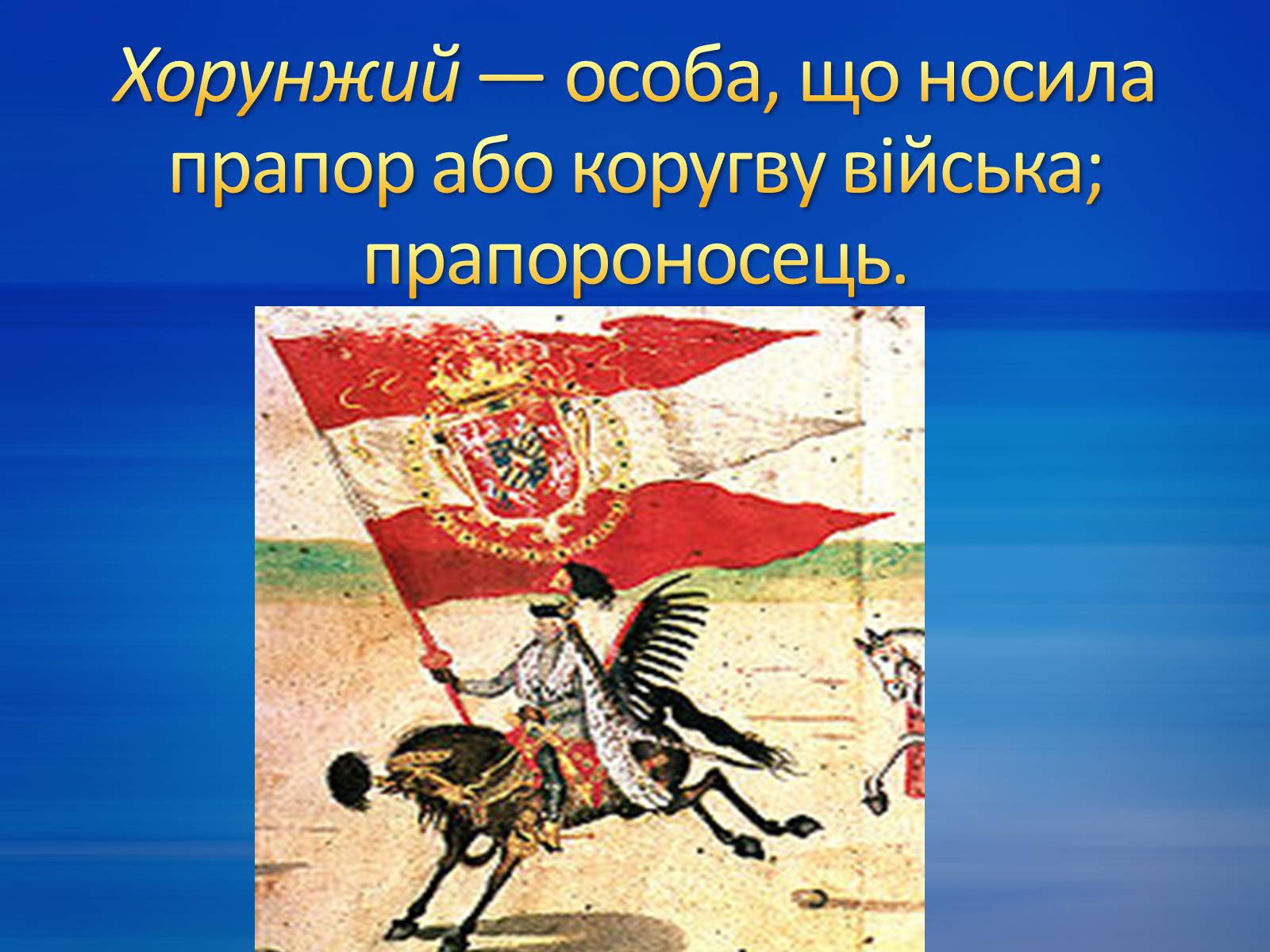 Хорунжий — особа, що носила прапор або коругву війська; прапороносець.